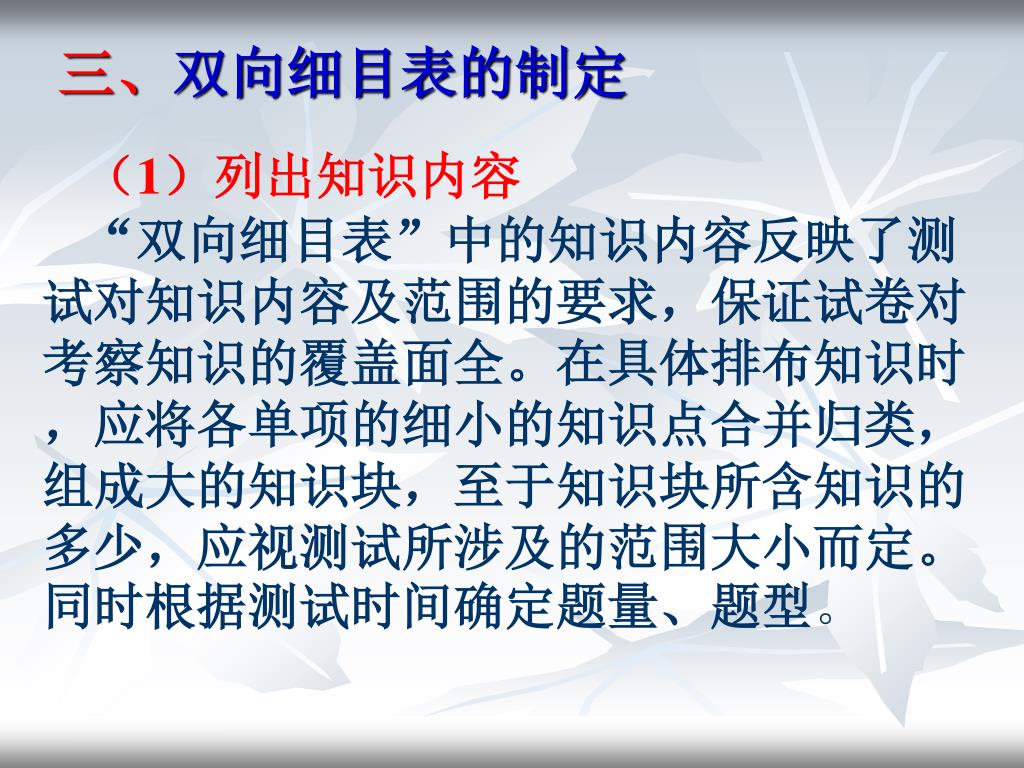 三、双向细目表的制定

（1）列出知识内容

“双向细目表”中的知识内容反映了测试对知识内容及范围的要求，保证试卷对考察知识的覆盖面全。在具体排布知识时，应将各单项的细小的知识点合并归类，组成大的知识块，至于知识块所含知识的多少，应视测试所涉及的范围大小而定。同时根据测试时间确定题量、题型。